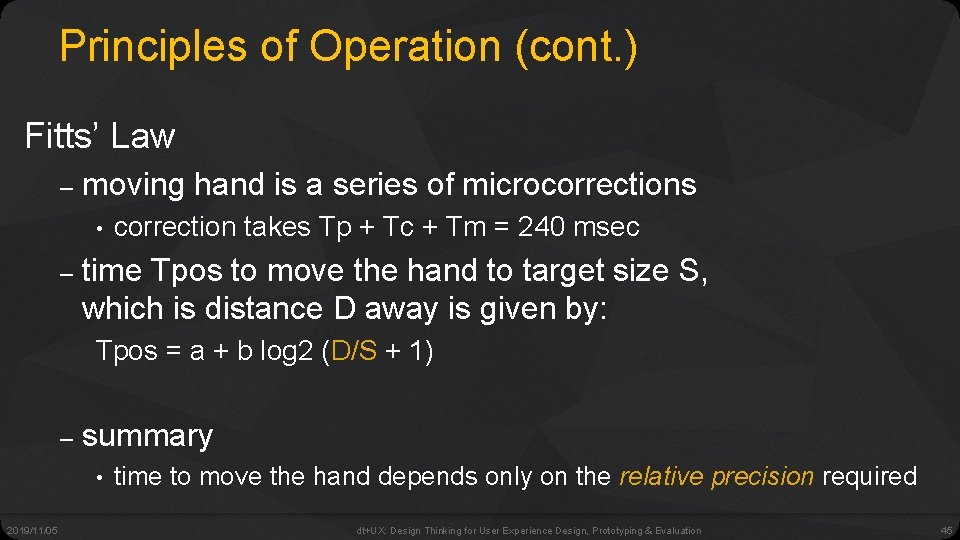 Principles of Operation (cont.)

Fitts' Law

– moving hand is a series of microcorrections

• correction takes Tp + Tc + Tm = 240 msec

– time Tpos to move the hand to target size S, which is distance D away is given by:

Tpos = a + b log2 (D/S + 1)

– summary

• time to move the hand depends only on the relative precision required

2019/11/05

dt+UX: Design Thinking for User Experience Design, Prototyping & Evaluation

45